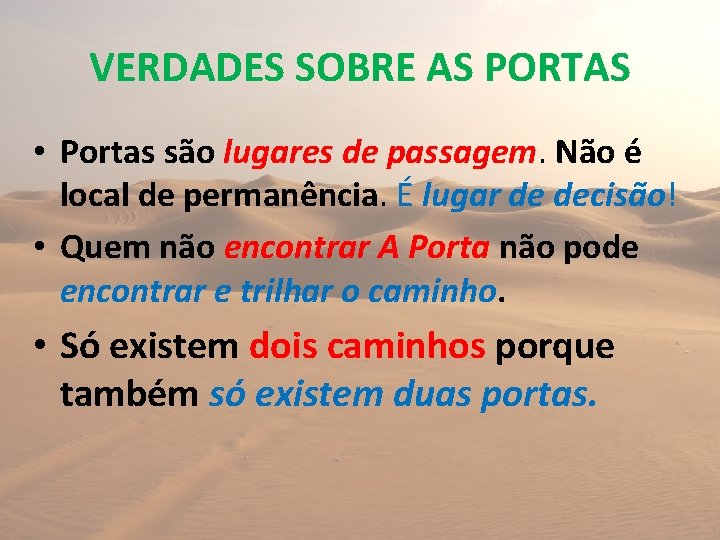 VERDADES SOBRE AS PORTAS

• Portas são lugares de passagem. Não é local de permanência. É lugar de decisão!

• Quem não encontrar A Porta não pode encontrar e trilhar o caminho.

• Só existem dois caminhos porque também só existem duas portas.